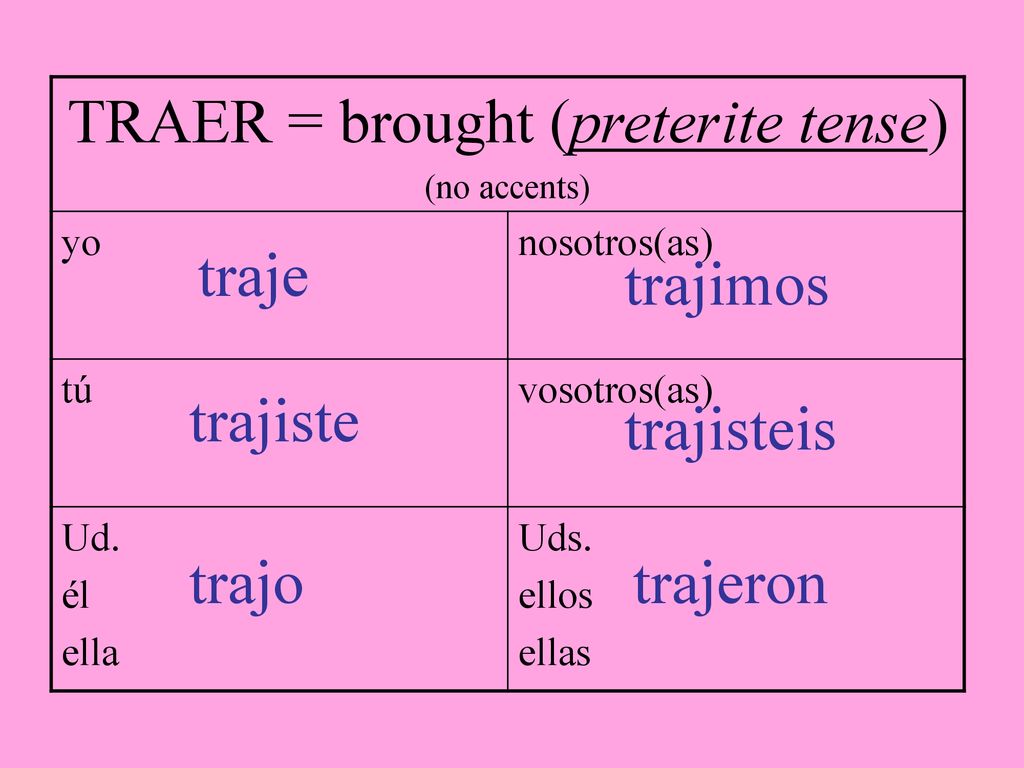 | TRAER = brought (preterite tense) (no accents) | |
|---|---|
| yo traje | nosotros(as) trajimos |
| tú trajiste | vosotros(as) trajisteis |
| Ud. él ella trajo | Uds. ellos ellas trajeron |